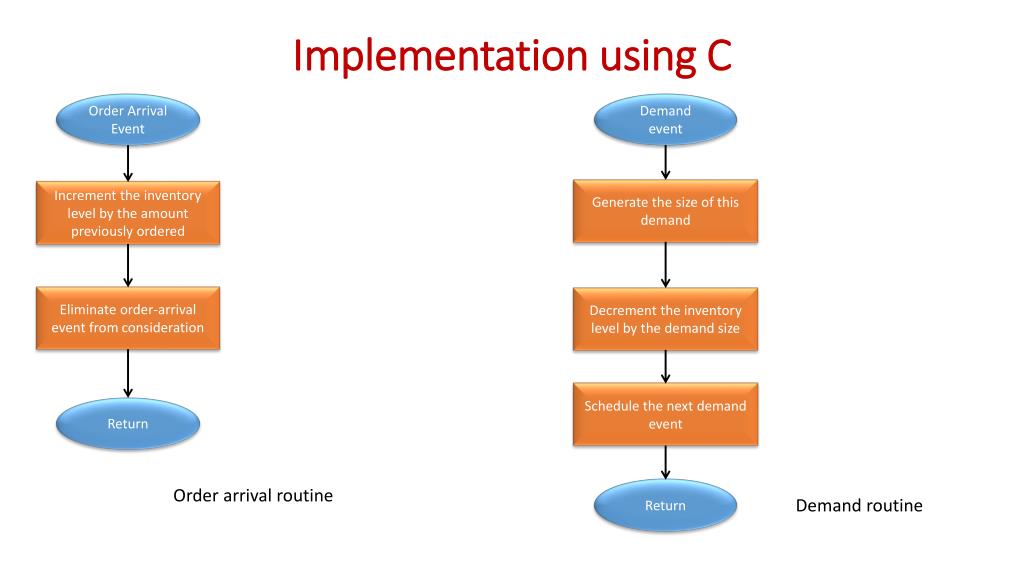 Implementation using C

Order Arrival Event

Increment the inventory level by the amount previously ordered

Eliminate order-arrival event from consideration

Return

Order arrival routine

Demand event

Generate the size of this demand

Decrement the inventory level by the demand size

Schedule the next demand event

Return

Demand routine